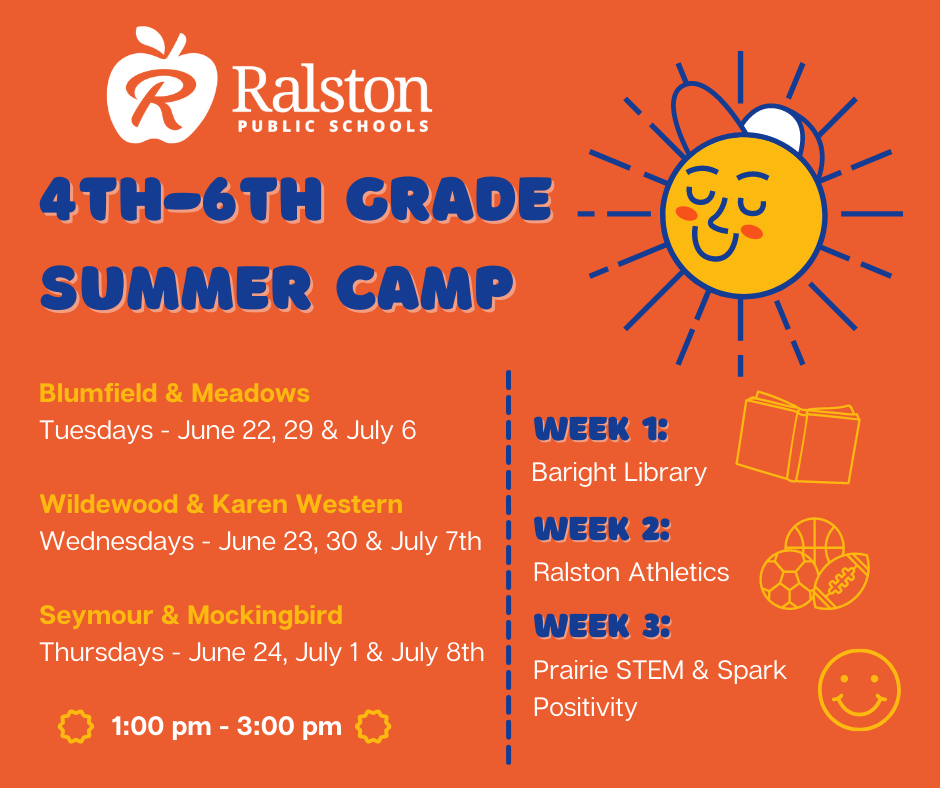 R Ralston
PUBLIC SCHOOLS

4TH-6TH GRADE SUMMER CAMP

Blumfield & Meadows
Tuesdays - June 22, 29 & July 6

Wildewood & Karen Western
Wednesdays - June 23, 30 & July 7th

Seymour & Mockingbird
Thursdays - June 24, July 1 & July 8th

1:00 pm - 3:00 pm

WEEK 1:
Baright Library

WEEK 2:
Ralston Athletics

WEEK 3:
Prairie STEM & Spark Positivity